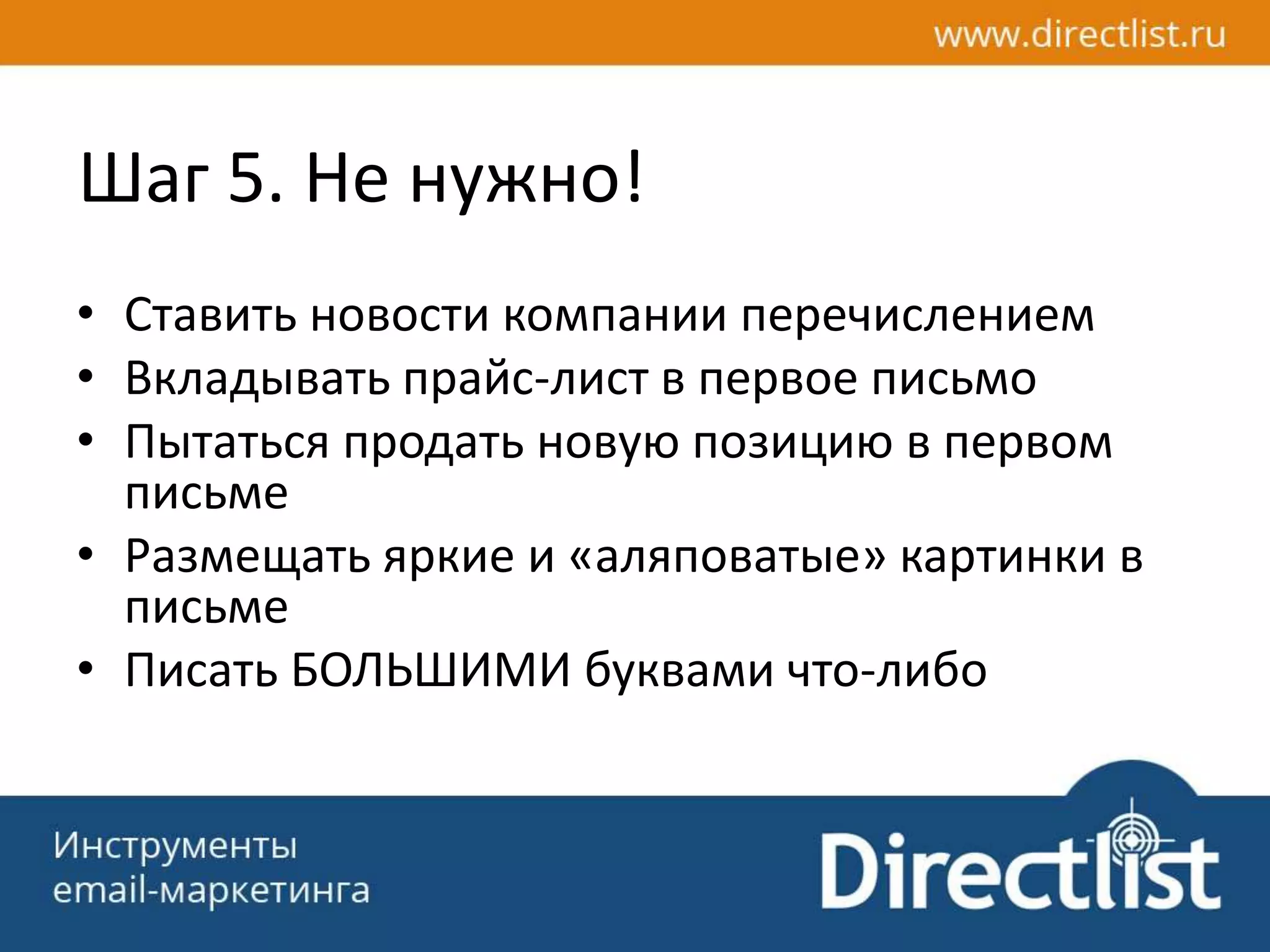 www.directlist.ru

Шаг 5. Не нужно!

• Ставить новости компании перечислением
• Вкладывать прайс-лист в первое письмо
• Пытаться продать новую позицию в первом письме
• Размещать яркие и «аляповатые» картинки в письме
• Писать БОЛЬШИМИ буквами что-либо

Инструменты email-маркетинга

Directlist